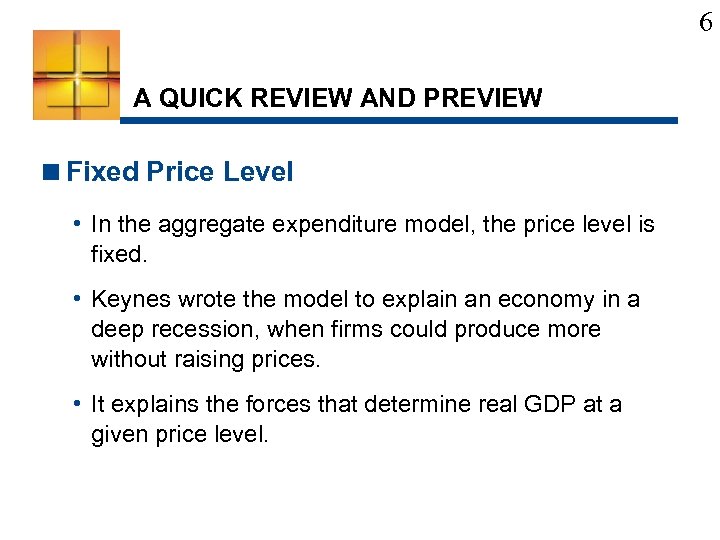 6

A QUICK REVIEW AND PREVIEW

■ Fixed Price Level

• In the aggregate expenditure model, the price level is fixed.

• Keynes wrote the model to explain an economy in a deep recession, when firms could produce more without raising prices.

• It explains the forces that determine real GDP at a given price level.